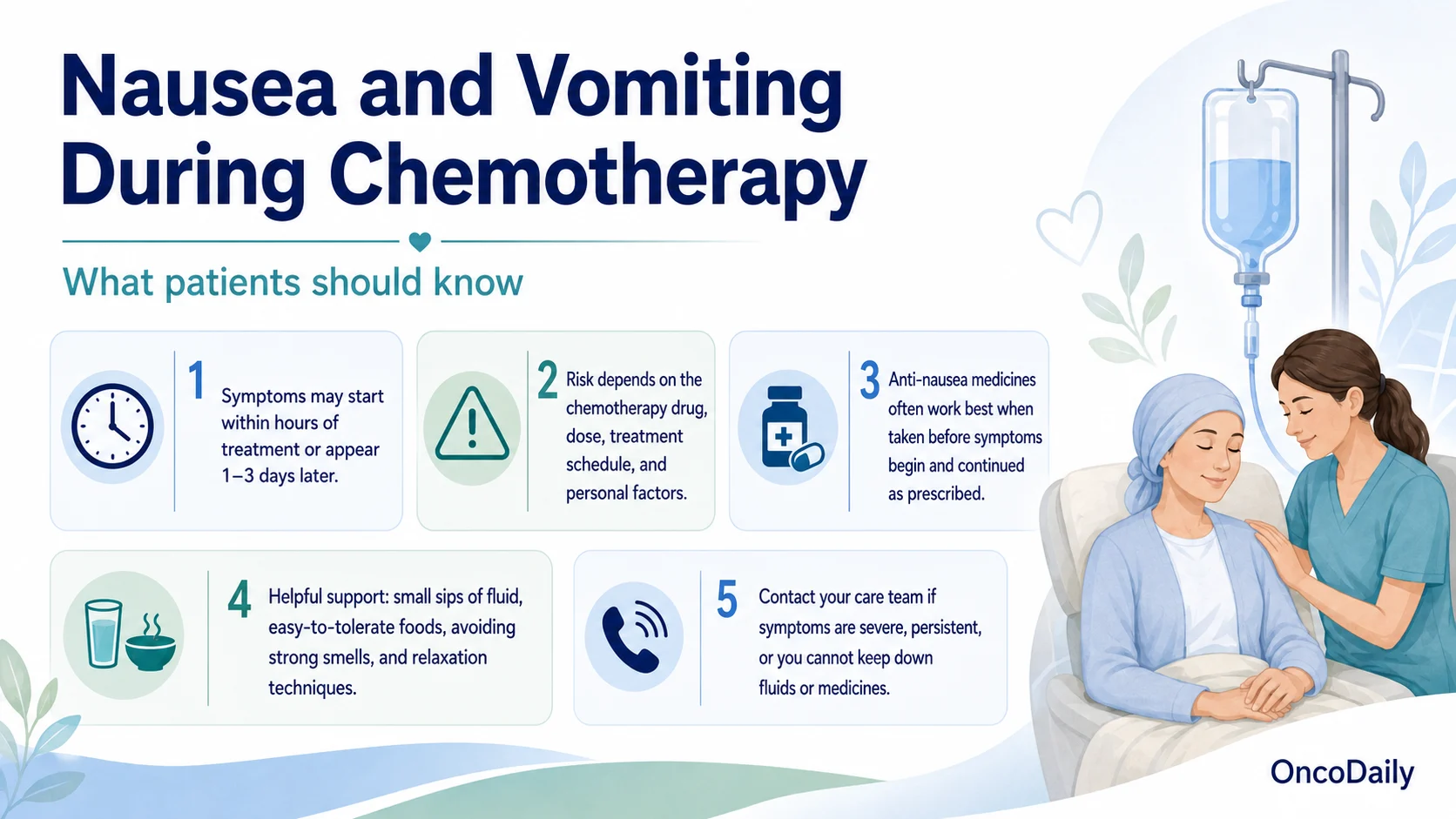 Nausea and Vomiting During Chemotherapy

What patients should know

1 Symptoms may start within hours of treatment or appear 1–3 days later.

2 Risk depends on the chemotherapy drug, dose, treatment schedule, and personal factors.

3 Anti-nausea medicines often work best when taken before symptoms begin and continued as prescribed.

4 Helpful support: small sips of fluid, easy-to-tolerate foods, avoiding strong smells, and relaxation techniques.

5 Contact your care team if symptoms are severe, persistent, or you cannot keep down fluids or medicines.

OncoDaily